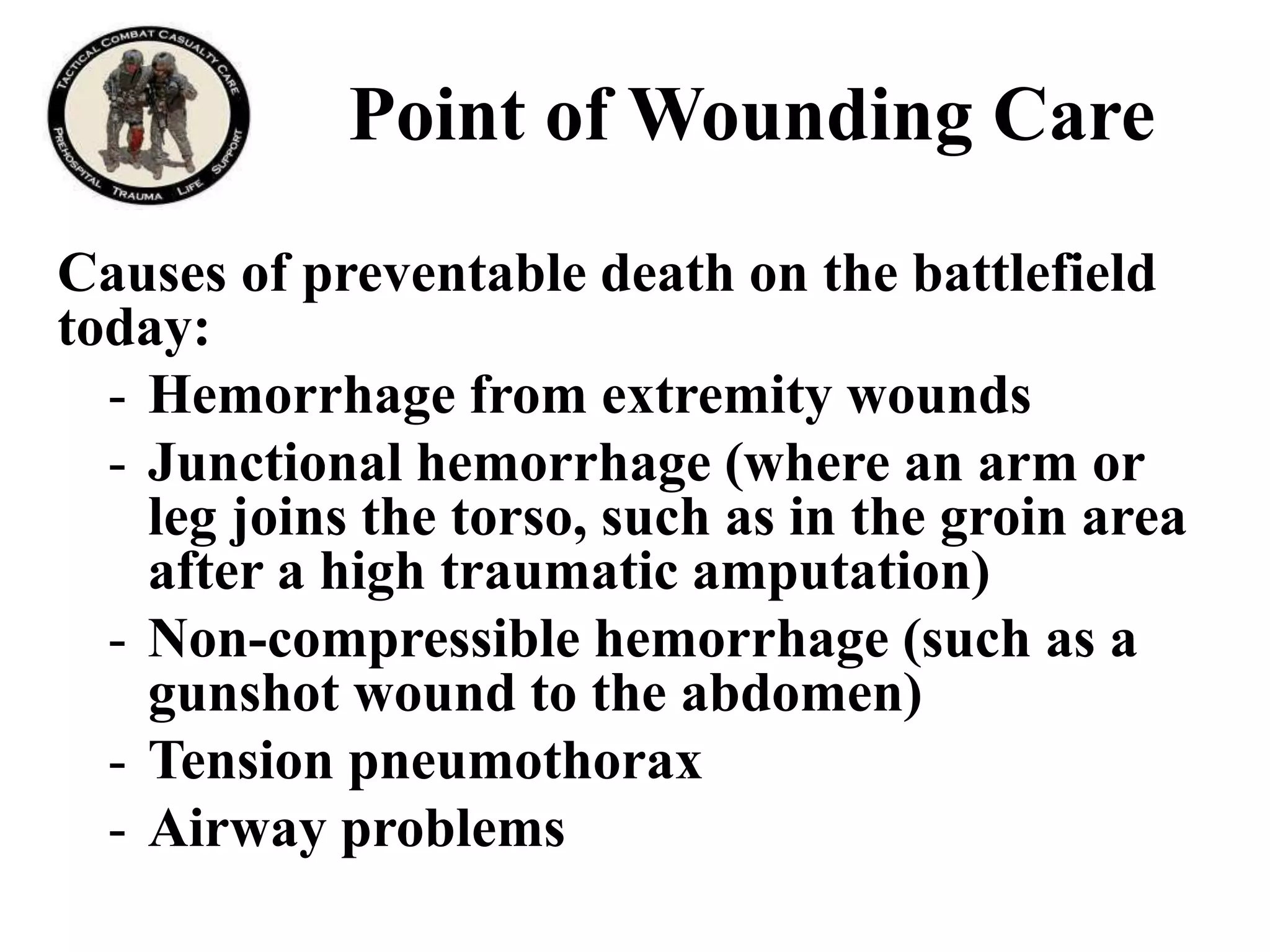 TACTICAL COMBAT CASUALTY CARE
PREHOSPITAL TRAUMA LIFE SUPPORT

Point of Wounding Care

Causes of preventable death on the battlefield today:

- Hemorrhage from extremity wounds
- Junctional hemorrhage (where an arm or leg joins the torso, such as in the groin area after a high traumatic amputation)
- Non-compressible hemorrhage (such as a gunshot wound to the abdomen)
- Tension pneumothorax
- Airway problems